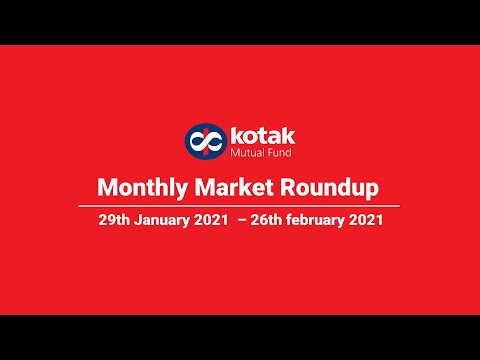 kotak
Mutual Fund

Monthly Market Roundup

29th January 2021 – 26th february 2021